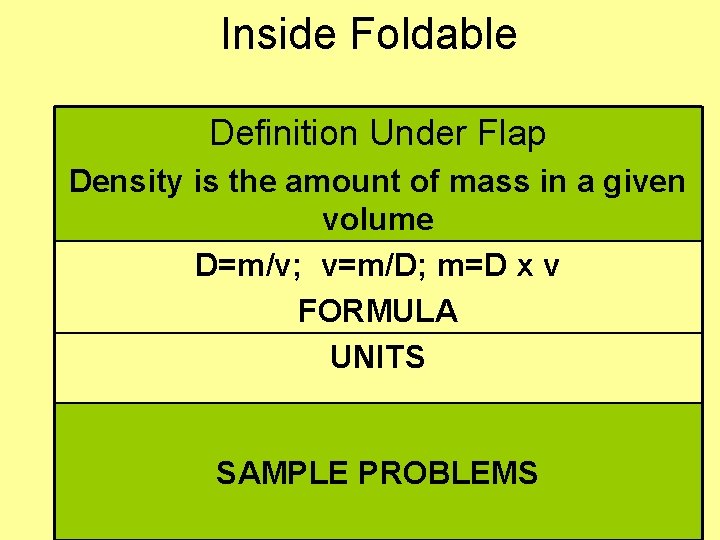 Inside Foldable

Definition Under Flap

Density is the amount of mass in a given volume

D=m/v; v=m/D; m=D x v

FORMULA

UNITS

SAMPLE PROBLEMS